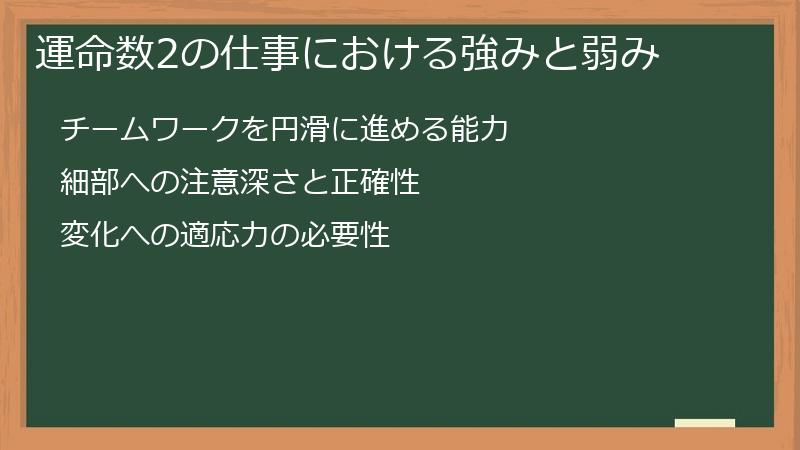 運命数2の仕事における強みと弱み

チームワークを円滑に進める能力

細部への注意深さと正確性

変化への適応力の必要性